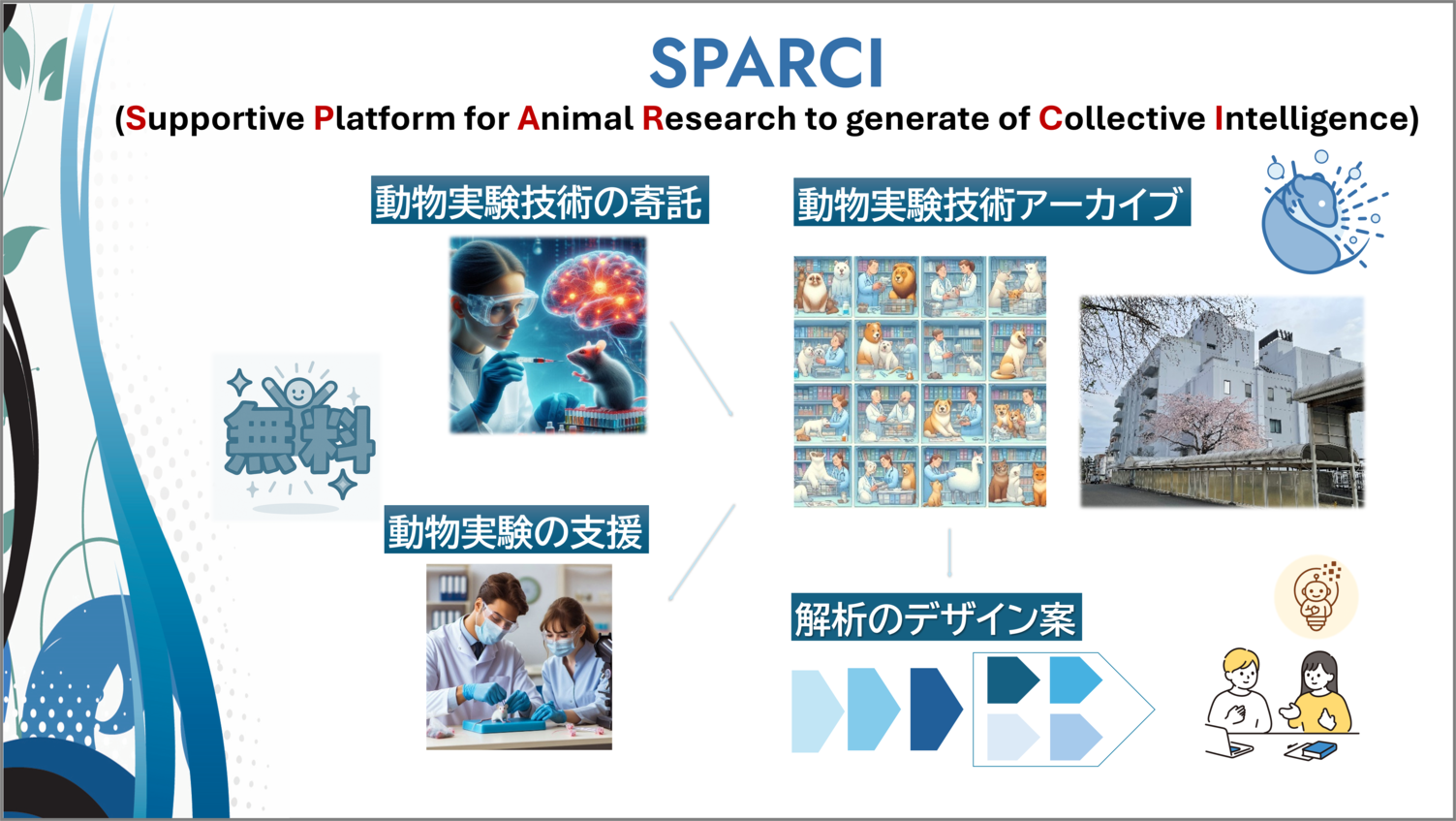 SPARCI

(Supportive Platform for Animal Research to generate of Collective Intelligence)

動物実験技術の寄託

動物実験技術アーカイブ

無料

動物実験の支援

解析のデザイン案